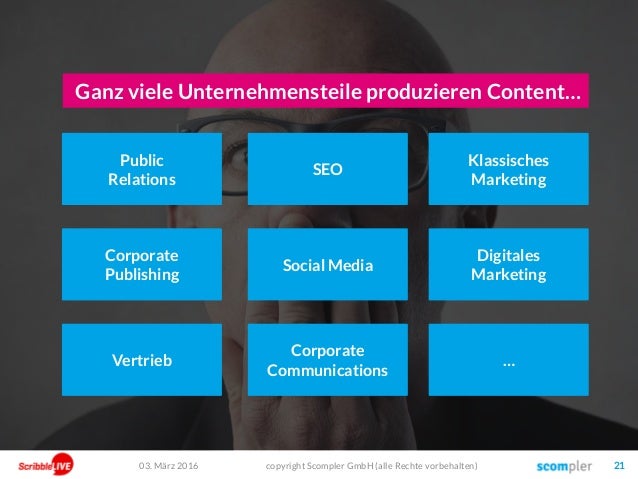 Ganz viele Unternehmensteile produzieren Content…

Public Relations

SEO

Klassisches Marketing

Corporate Publishing

Social Media

Digitales Marketing

Vertrieb

Corporate Communications

…

ScribbleLIVE

03. März 2016

copyright Scompler GmbH (alle Rechte vorbehalten)

scompler

21